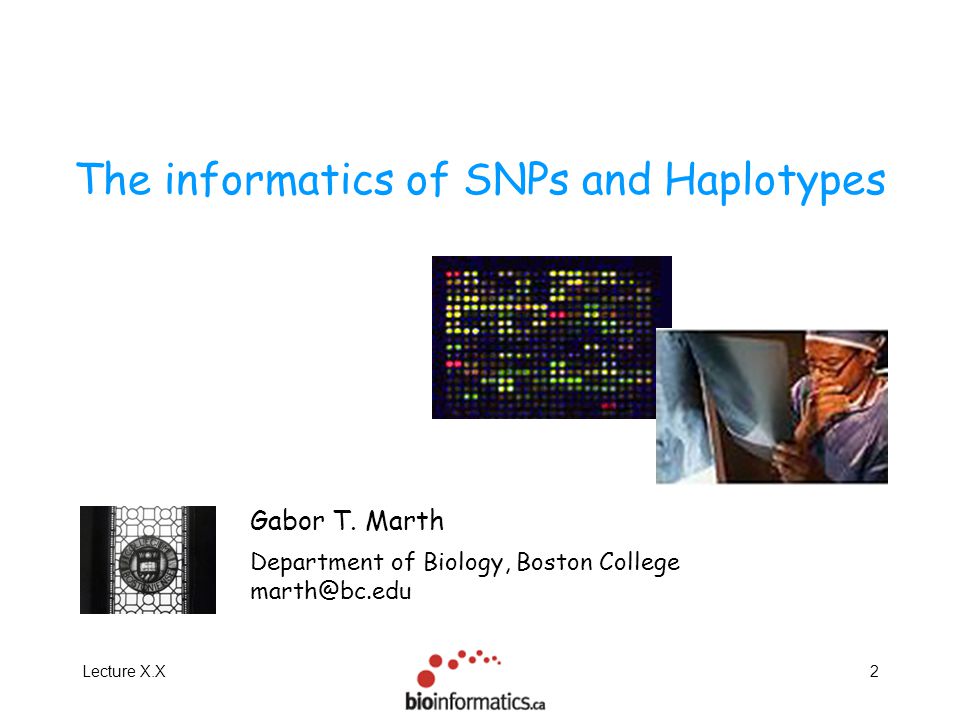 The informatics of SNPs and Haplotypes

Gabor T. Marth

Department of Biology, Boston College
marth@bc.edu

Lecture X.X

bioinformatics.ca

2